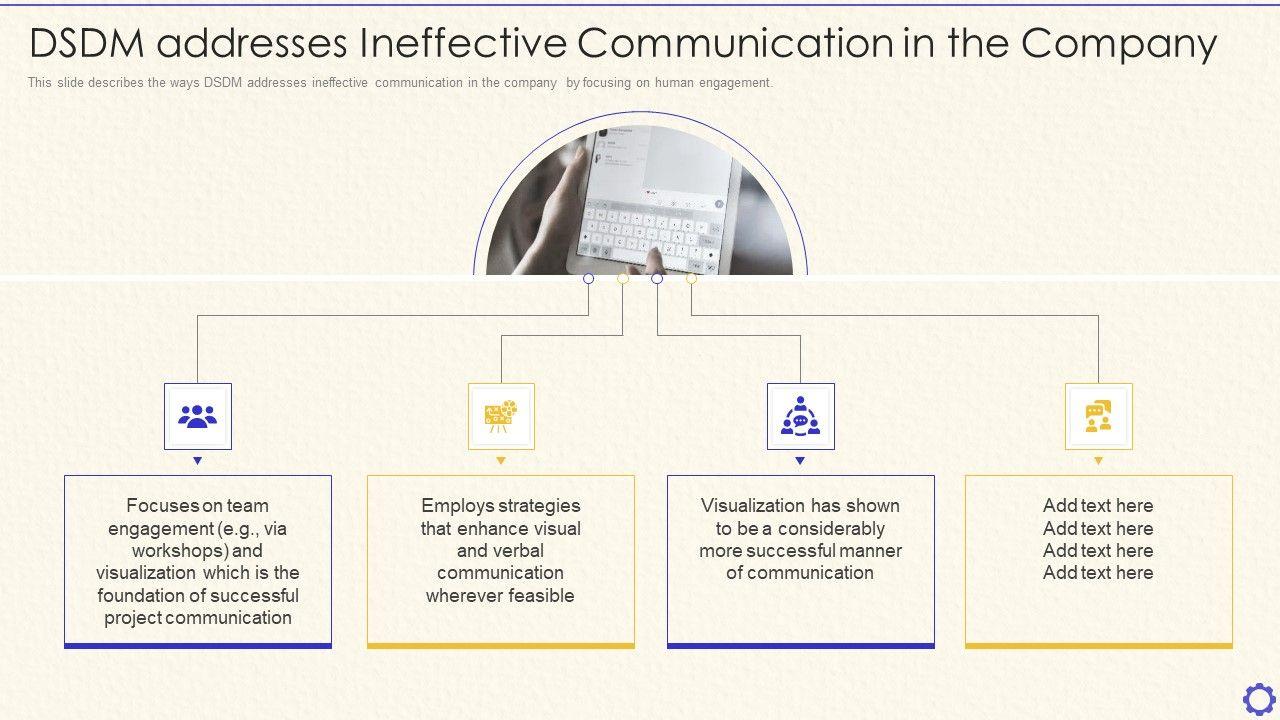 DSDM addresses Ineffective Communication in the Company

This slide describes the ways DSDM addresses ineffective communication in the company by focusing on human engagement.

Focuses on team engagement (e.g., via workshops) and visualization which is the foundation of successful project communication

Employs strategies that enhance visual and verbal communication wherever feasible

Visualization has shown to be a considerably more successful manner of communication

Add text here
Add text here
Add text here
Add text here